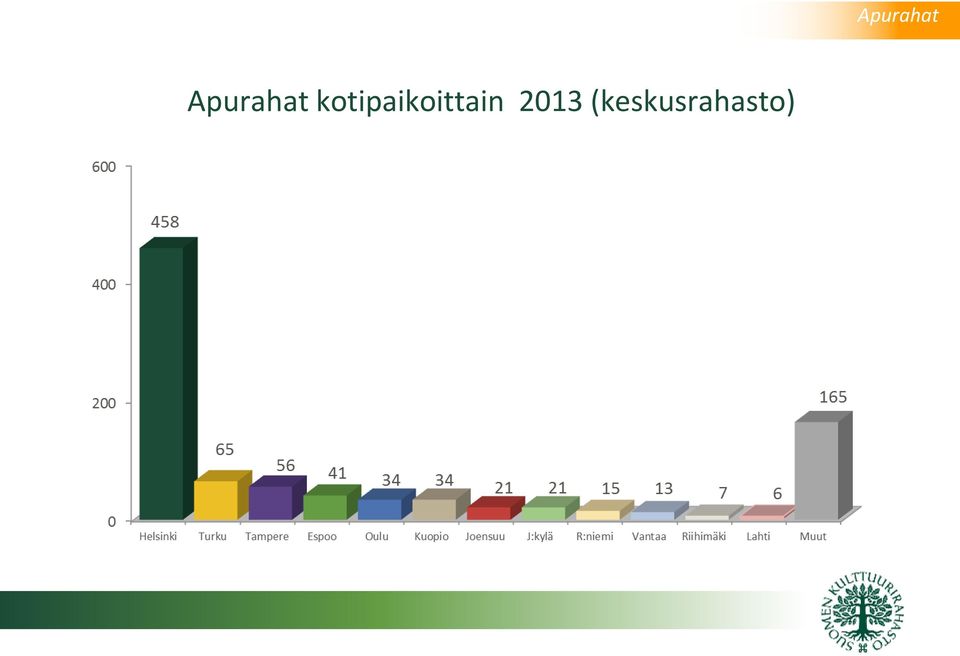 Apurahat

Apurahat kotipaikoittain 2013 (keskusrahasto)

600
400
200
0

458
65
56
41
34
34
21
21
15
13
7
6
165

Helsinki
Turku
Tampere
Espoo
Oulu
Kuopio
Joensuu
J:kylä
R:niemi
Vantaa
Riihimäki
Lahti
Muut

SUOMEN KULTTUURIRAHASTO